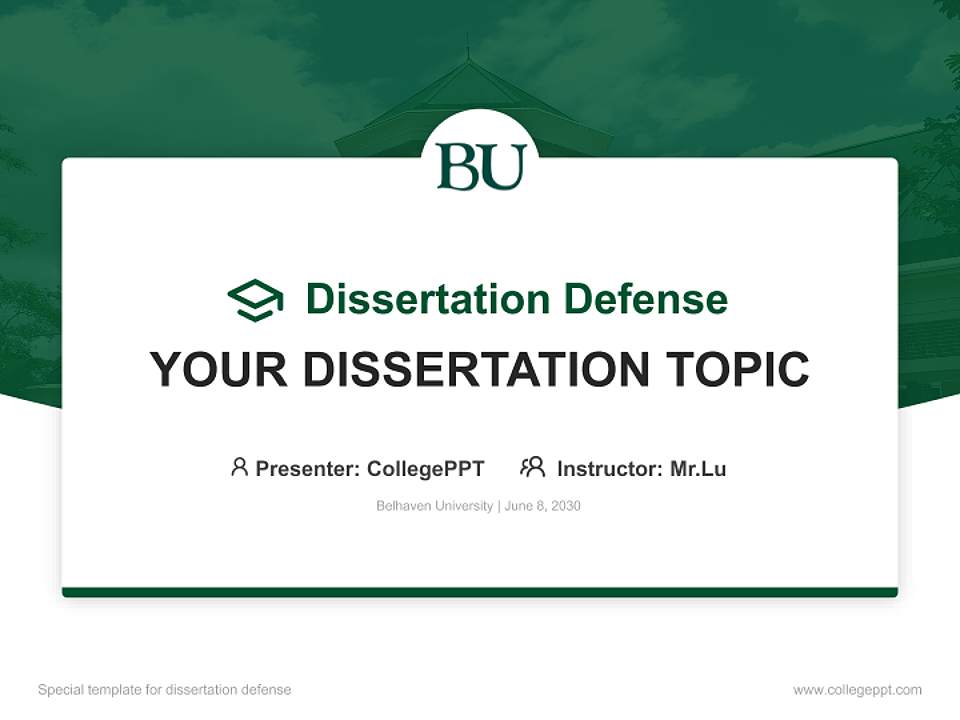 BU

Dissertation Defense

YOUR DISSERTATION TOPIC

Presenter: CollegePPT Instructor: Mr.Lu

Belhaven University | June 8, 2030

Special template for dissertation defense

www.collegeppt.com